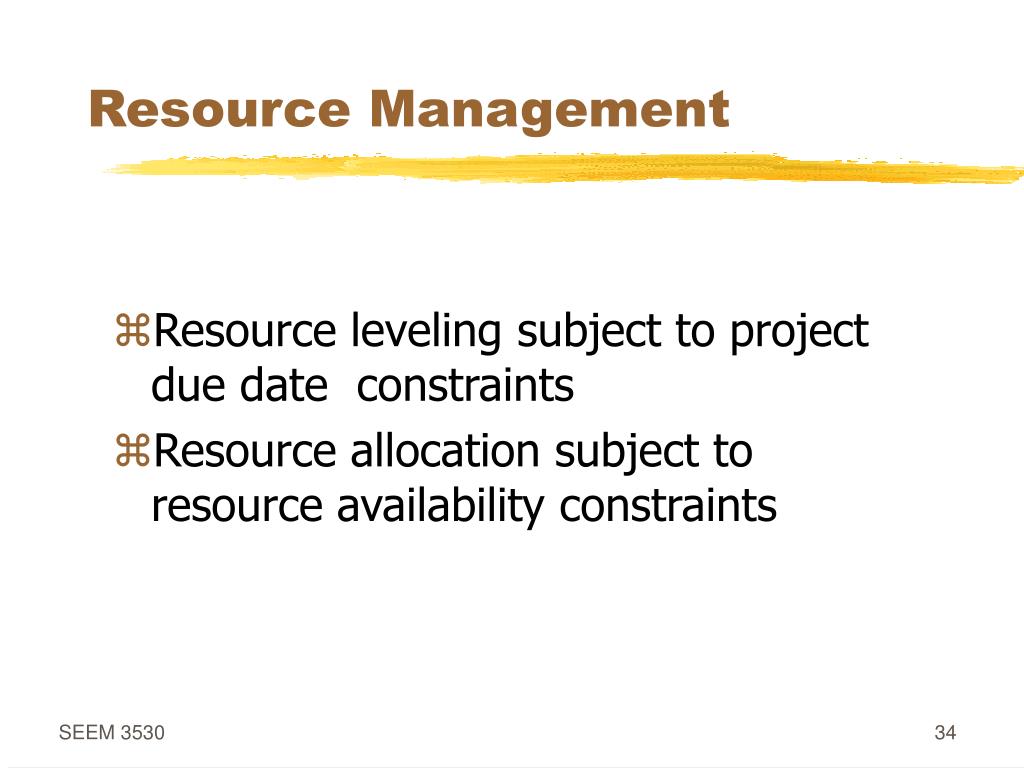 Resource Management

⌘Resource leveling subject to project due date constraints
⌘Resource allocation subject to resource availability constraints

SEEM 3530

34